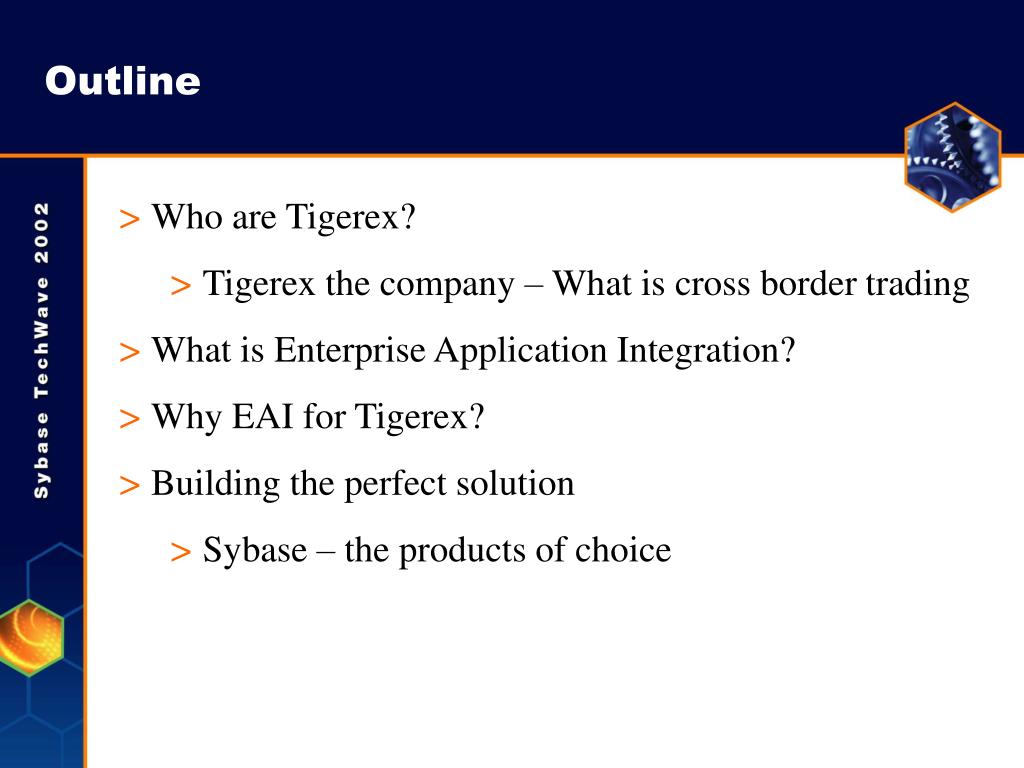 Outline

Sybase TechWave 2002

> Who are Tigerex?

> Tigerex the company – What is cross border trading

> What is Enterprise Application Integration?

> Why EAI for Tigerex?

> Building the perfect solution

> Sybase – the products of choice